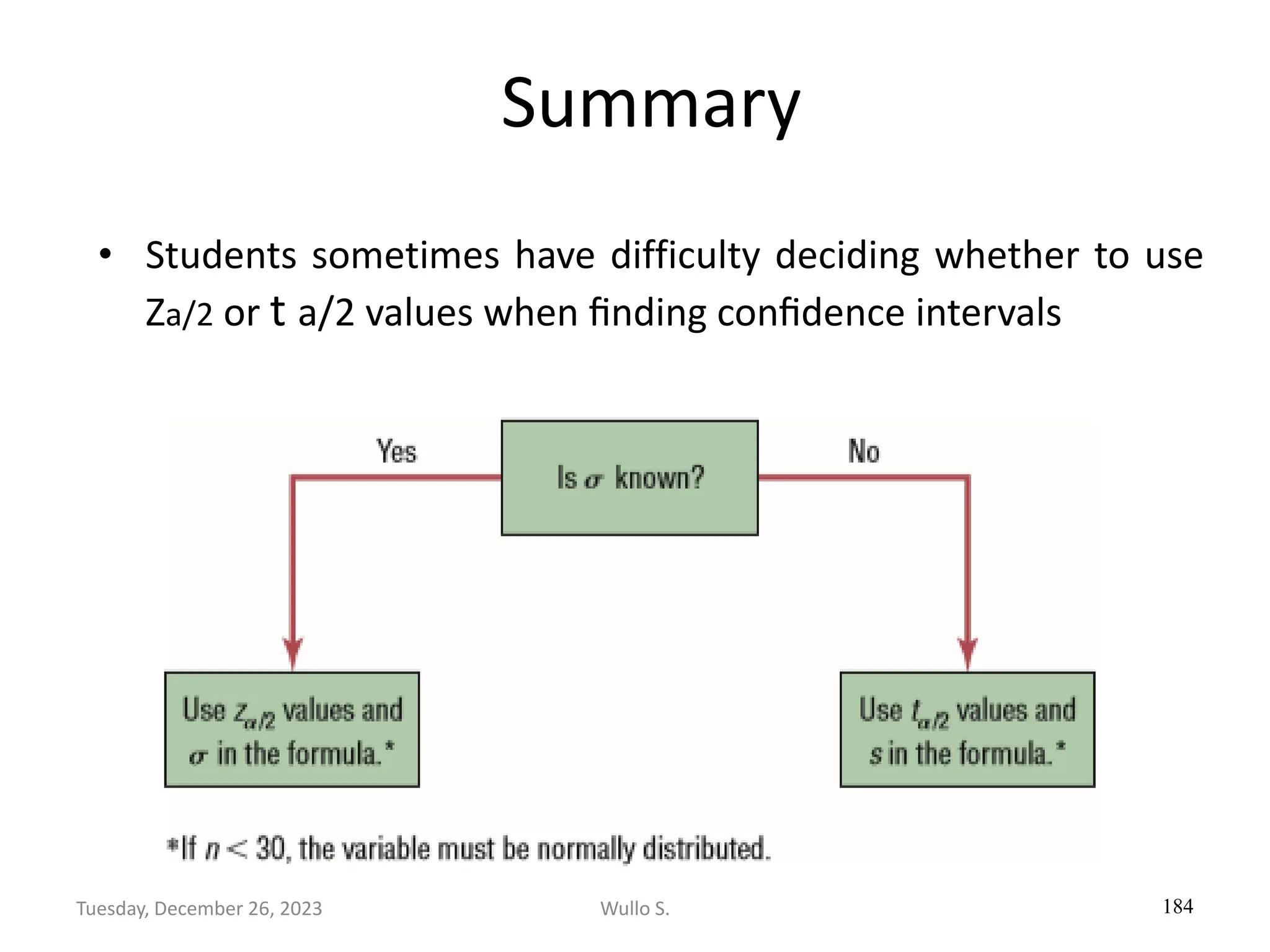 Summary

• Students sometimes have difficulty deciding whether to use Za/2 or t a/2 values when finding confidence intervals

Yes

Is $\sigma$ known?

No

Use $z_{\alpha/2}$ values and $\sigma$ in the formula.*

Use $t_{\alpha/2}$ values and $s$ in the formula.*

*If $n < 30$, the variable must be normally distributed.

Tuesday, December 26, 2023

Wullo S.

184